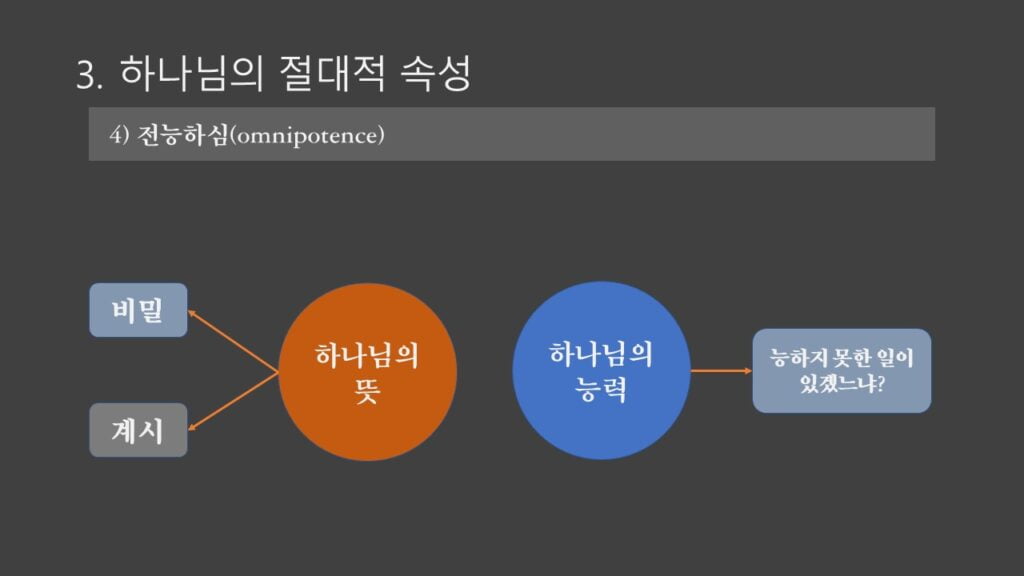 3. 하나님의 절대적 속성

4) 전능하심(omnipotence)

비밀

계시

하나님의 뜻

하나님의 능력

능하지 못한 일이 있겠느냐?